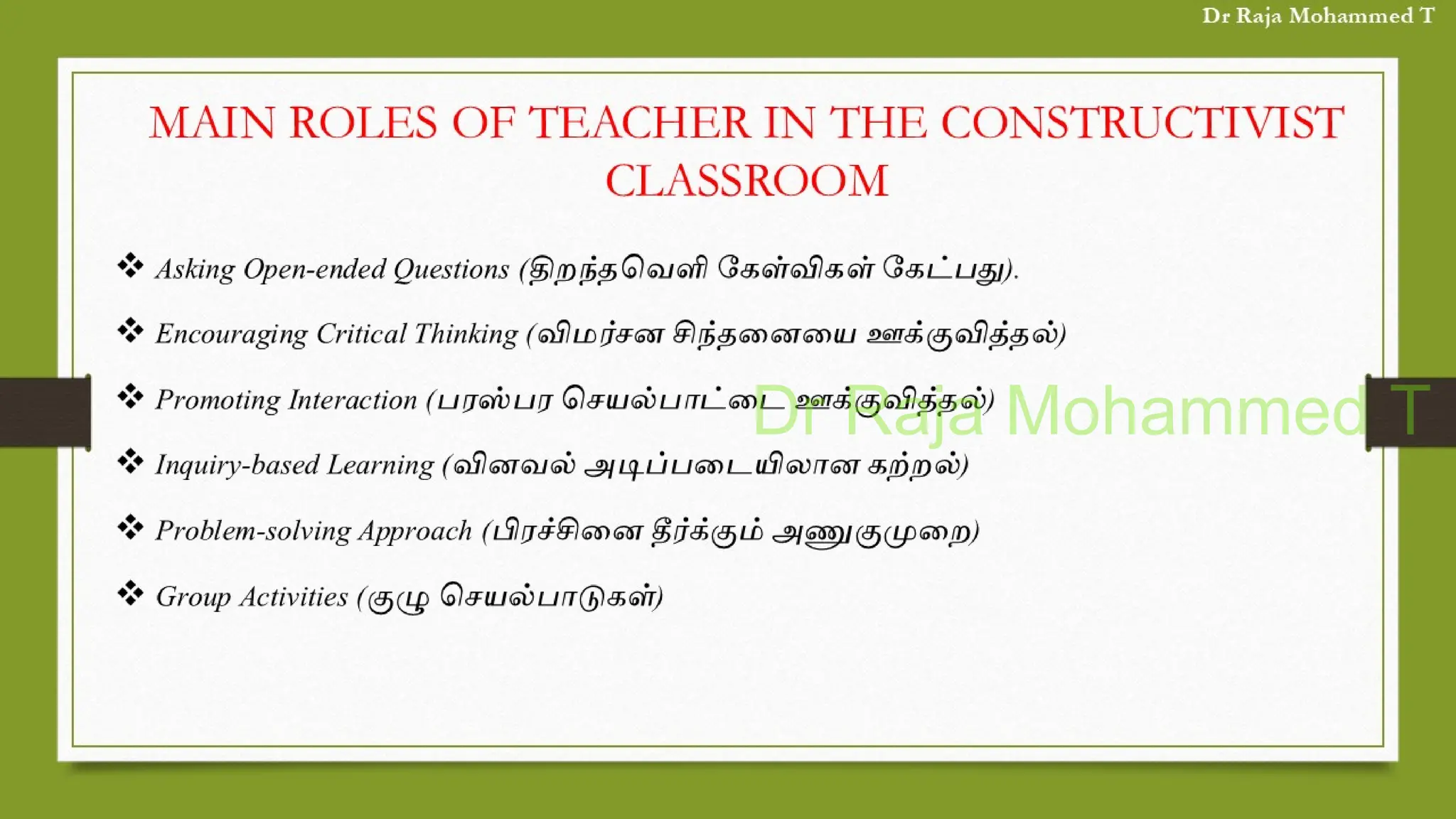 Dr Raja Mohammed T

MAIN ROLES OF TEACHER IN THE CONSTRUCTIVIST CLASSROOM

❖ Asking Open-ended Questions (திறந்தவெளி கேள்விகள் கேட்பது).

❖ Encouraging Critical Thinking (விமர்சன சிந்தனையை ஊக்குவித்தல்)

❖ Promoting Interaction (பரஸ்பர செயல்பாட்டை ஊக்குவித்தல்)

Dr Raja Mohammed T

❖ Inquiry-based Learning (வினவல் அடிப்படையிலான கற்றல்)

❖ Problem-solving Approach (பிரச்சினை தீர்க்கும் அணுகுமுறை)

❖ Group Activities (குழு செயல்பாடுகள்)